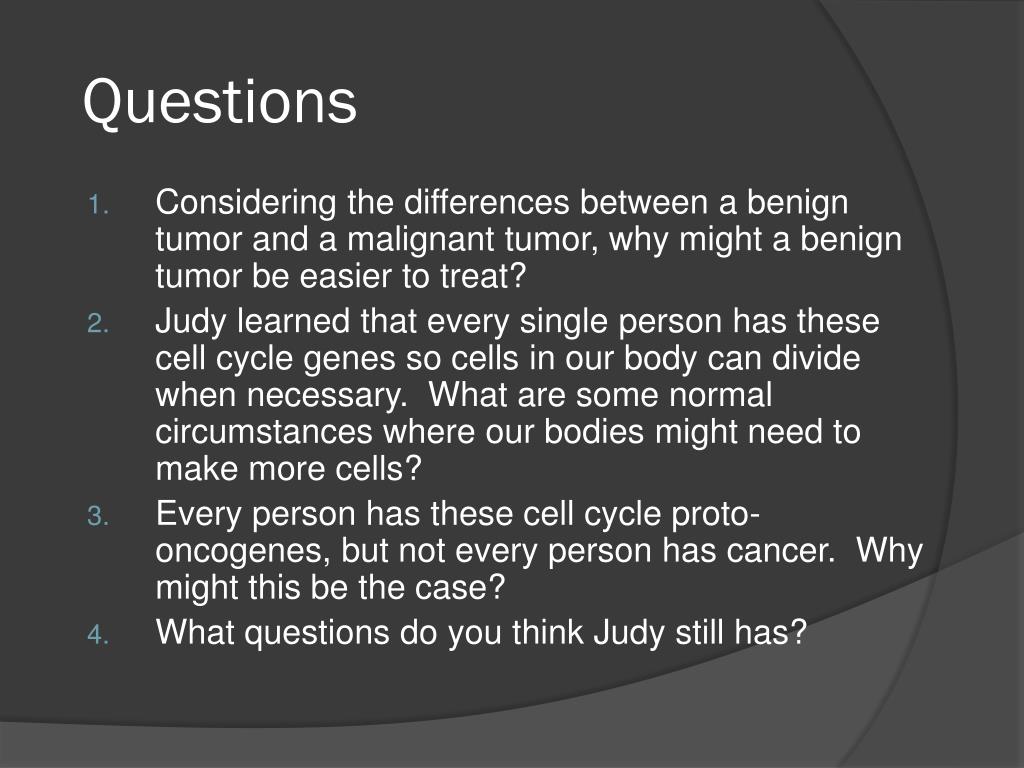 Questions

1. Considering the differences between a benign tumor and a malignant tumor, why might a benign tumor be easier to treat?
2. Judy learned that every single person has these cell cycle genes so cells in our body can divide when necessary. What are some normal circumstances where our bodies might need to make more cells?
3. Every person has these cell cycle proto-oncogenes, but not every person has cancer. Why might this be the case?
4. What questions do you think Judy still has?